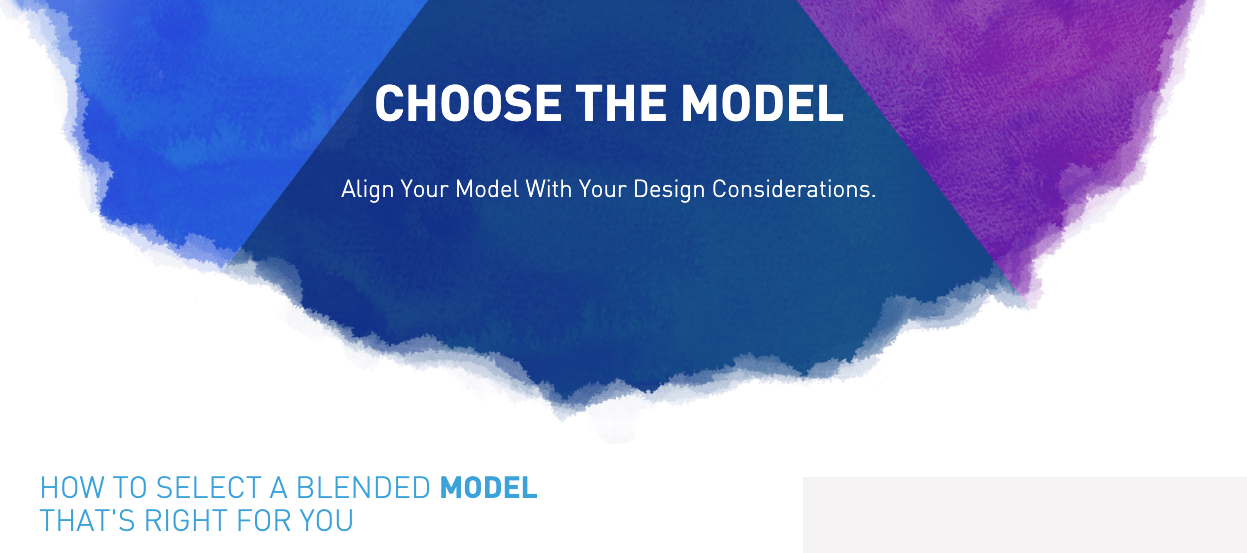 CHOOSE THE MODEL

Align Your Model With Your Design Considerations.

HOW TO SELECT A BLENDED MODEL THAT'S RIGHT FOR YOU